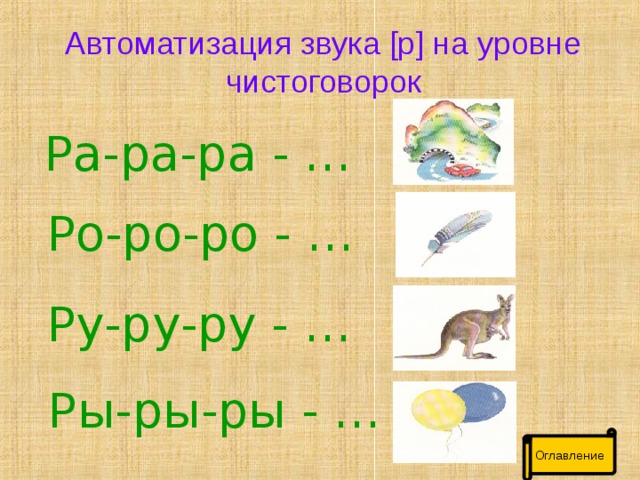 Автоматизация звука [р] на уровне чистоговорок

Ра-ра-ра - …

Ро-ро-ро - …

Ру-ру-ру - …

Ры-ры-ры - …

Оглавление